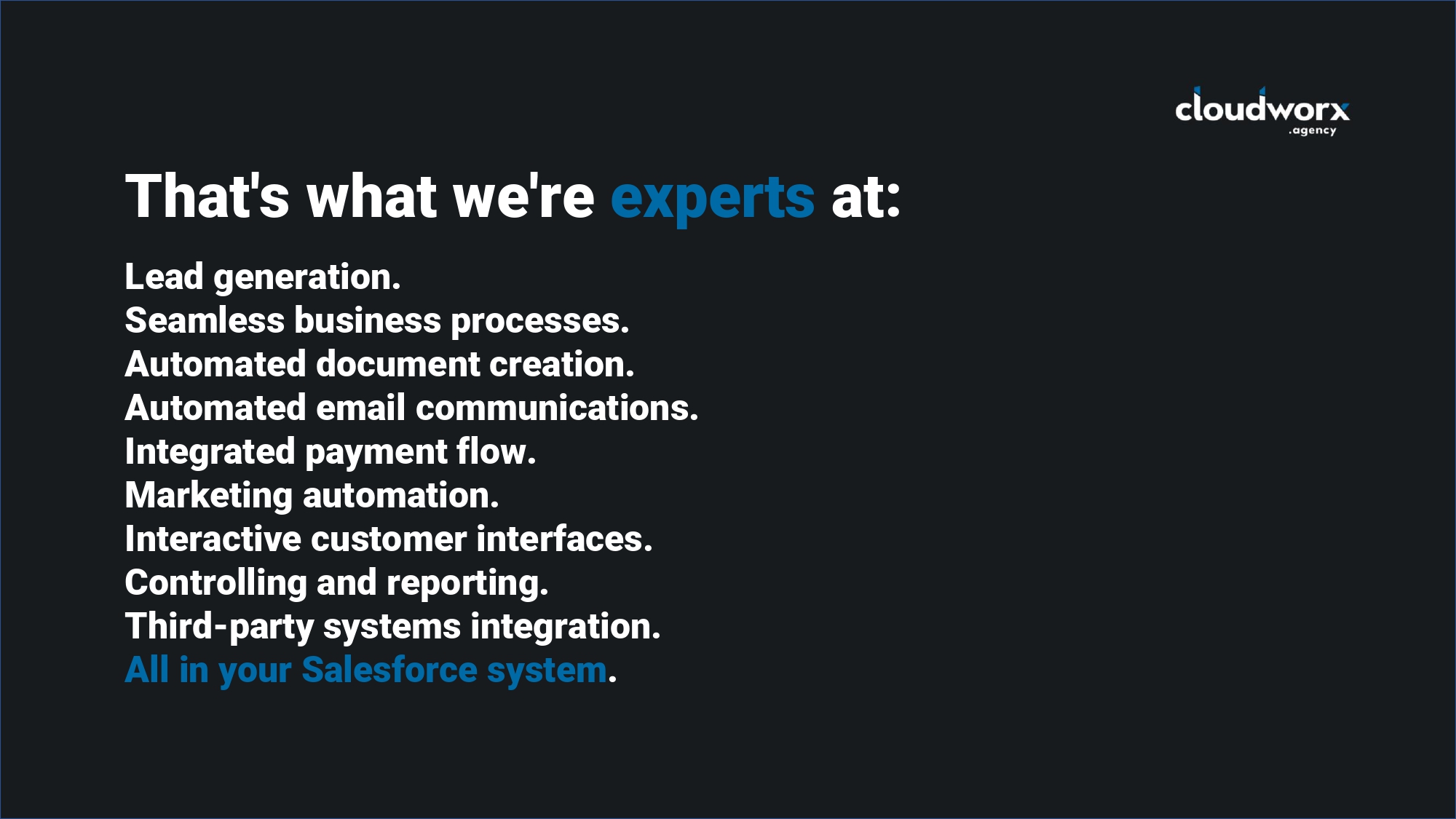 cloudworx
.agency

That's what we're experts at:

Lead generation.
Seamless business processes.
Automated document creation.
Automated email communications.
Integrated payment flow.
Marketing automation.
Interactive customer interfaces.
Controlling and reporting.
Third-party systems integration.
All in your Salesforce system.